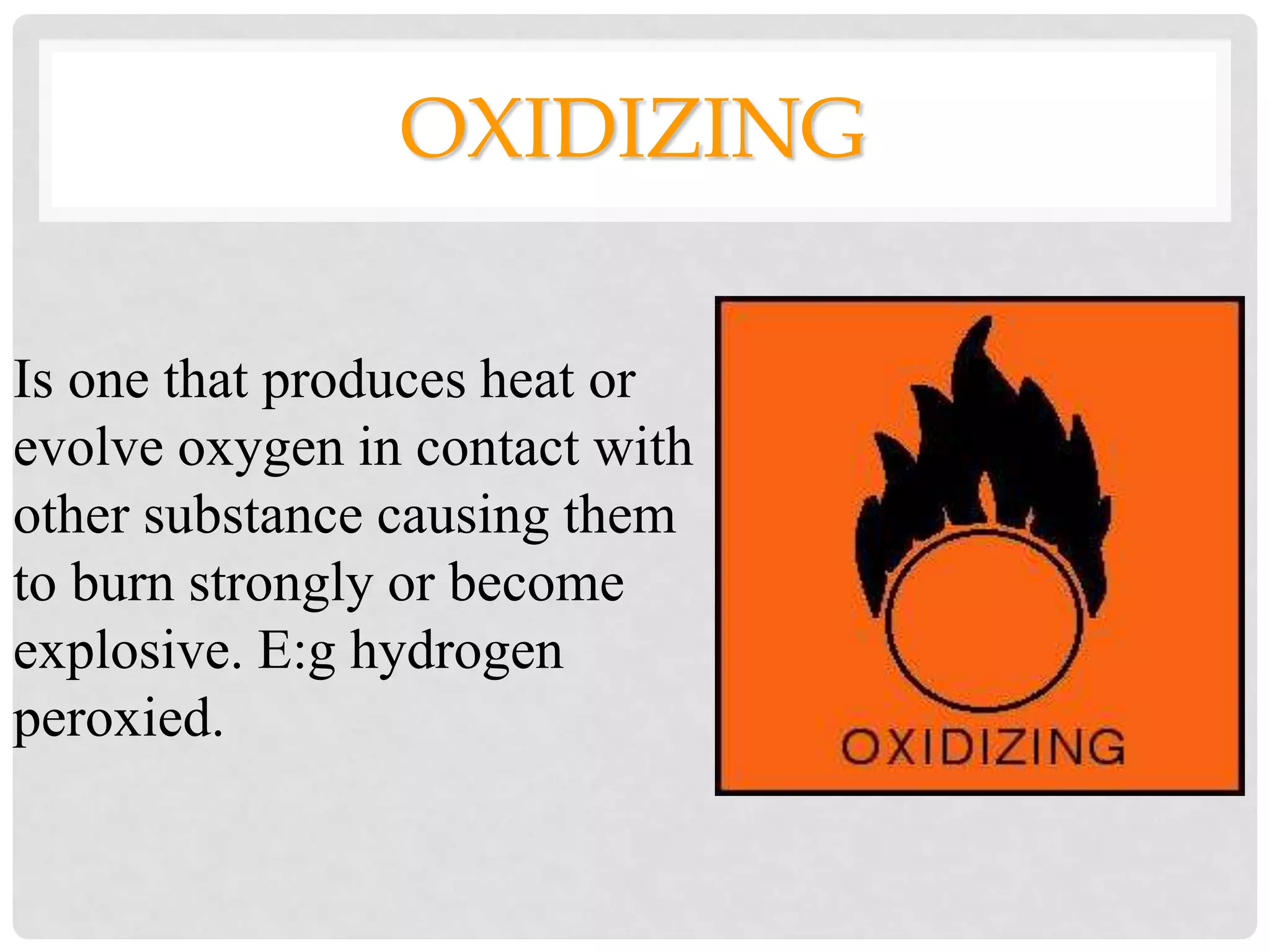 OXIDIZING

Is one that produces heat or evolve oxygen in contact with other substance causing them to burn strongly or become explosive. E:g hydrogen peroxied.

OXIDIZING